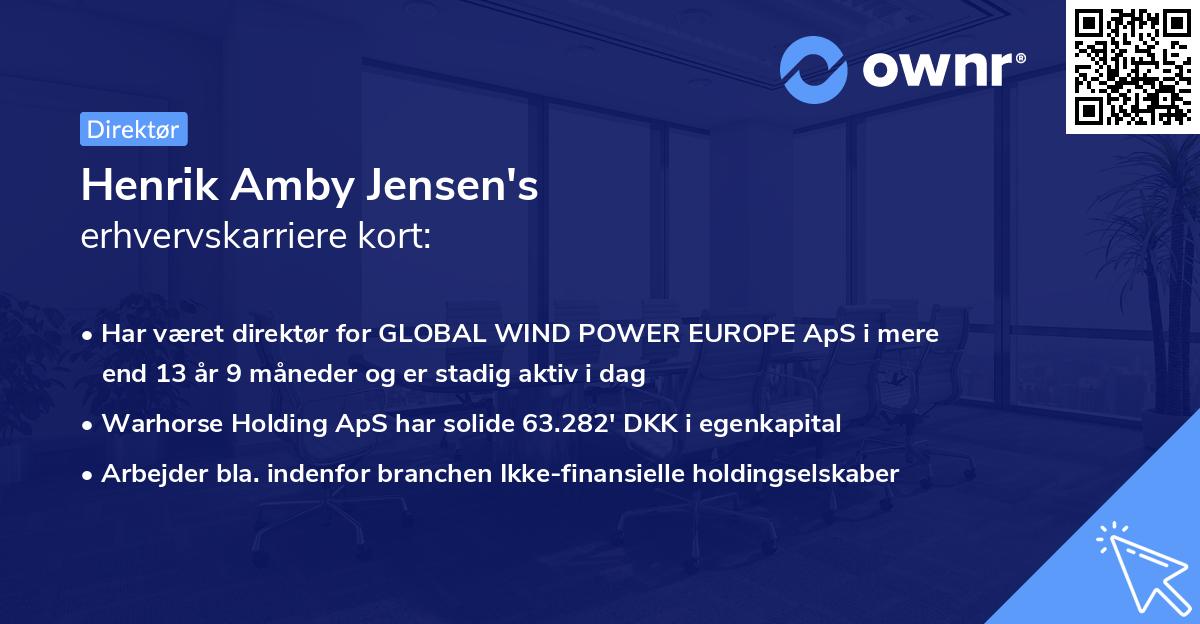 ownr®

Direktør

Henrik Amby Jensen's
erhvervskarriere kort:

• Har været direktør for GLOBAL WIND POWER EUROPE ApS i mere end 13 år 9 måneder og er stadig aktiv i dag
• Warhorse Holding ApS har solide 63.282' DKK i egenkapital
• Arbejder bla. indenfor branchen Ikke-finansielle holdingselskaber